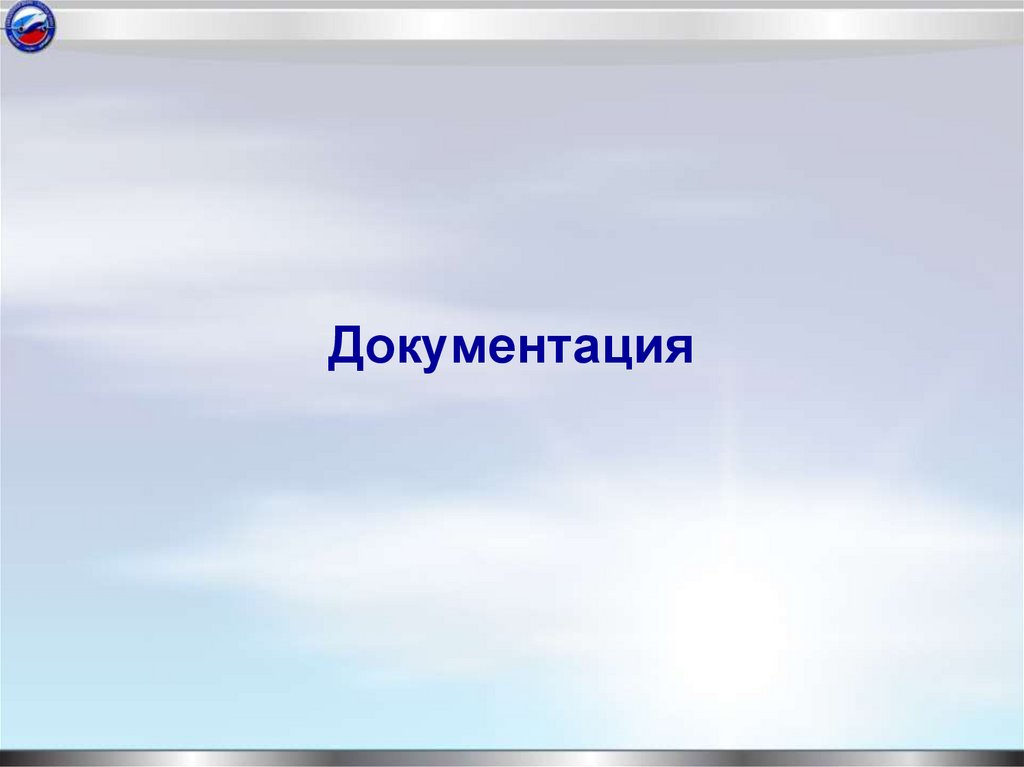 Документация